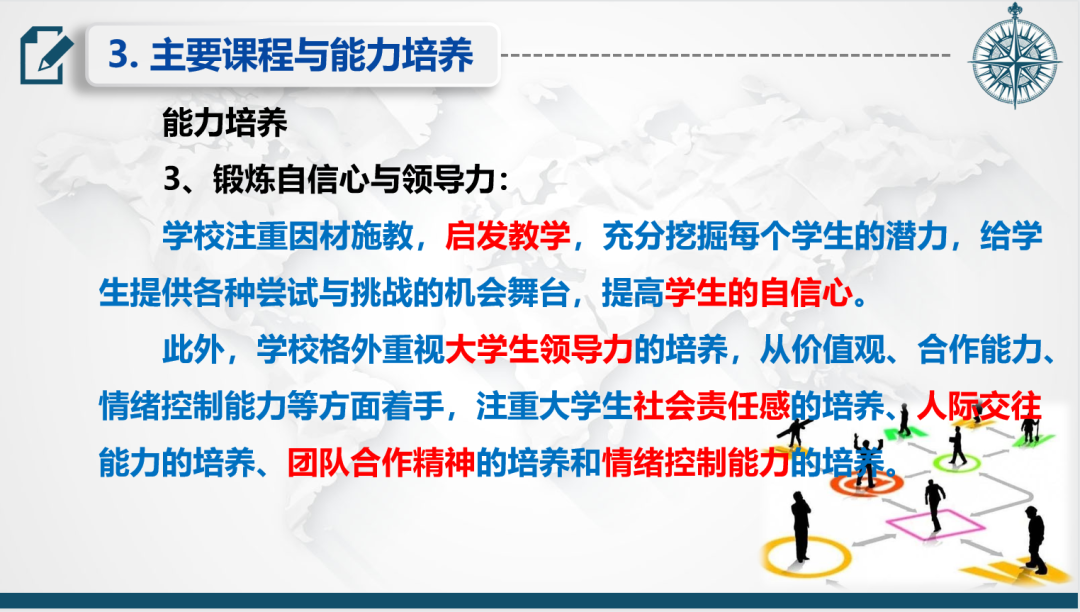 3. 主要课程与能力培养

能力培养

3、锻炼自信心与领导力：

学校注重因材施教，启发教学，充分挖掘每个学生的潜力，给学生提供各种尝试与挑战的机会舞台，提高学生的自信心。

此外，学校格外重视大学生领导力的培养，从价值观、合作能力、情绪控制能力等方面着手，注重大学生社会责任感的培养、人际交往能力的培养、团队合作精神的培养和情绪控制能力的培养。